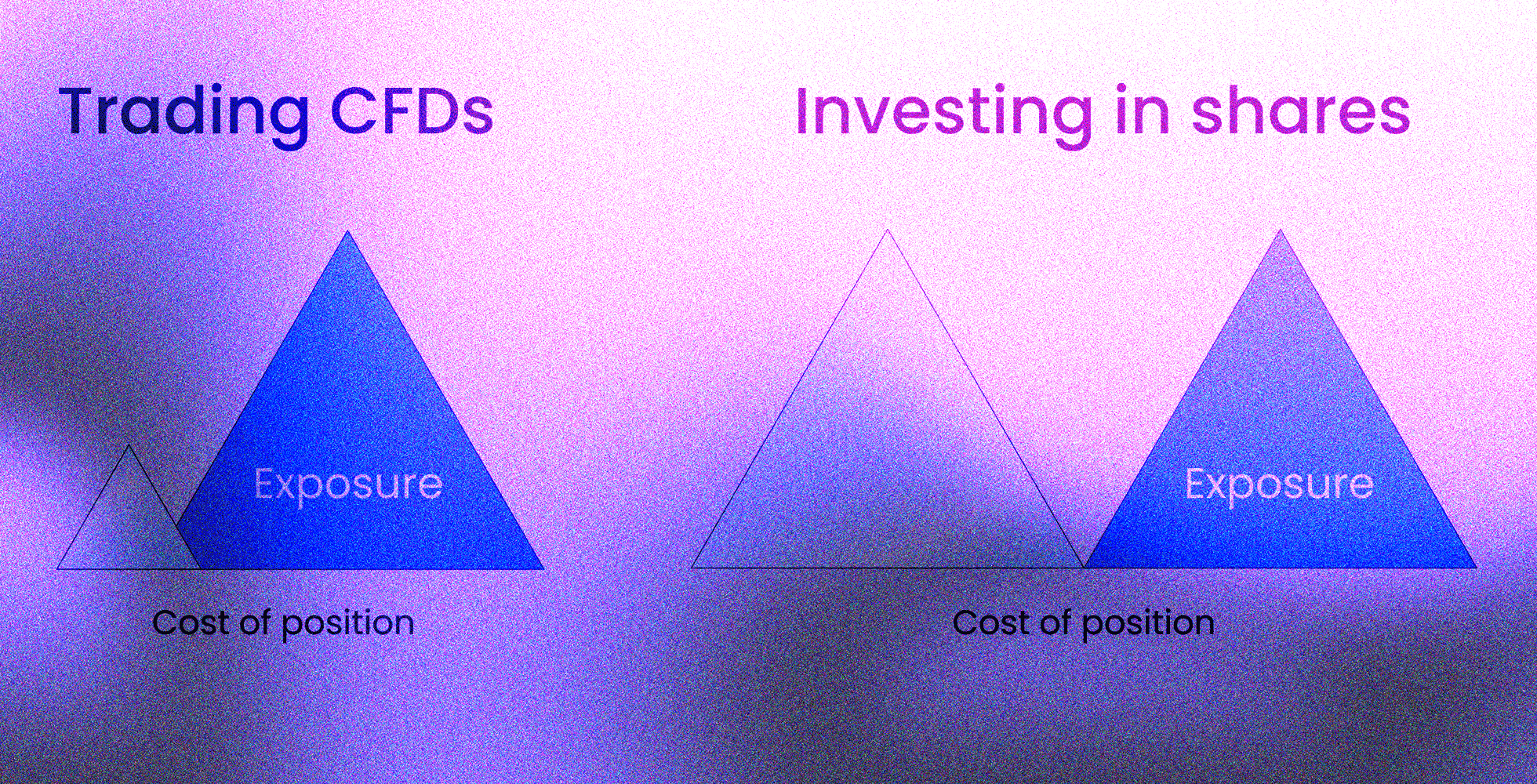 Trading CFDs

Exposure

Cost of position

Investing in shares

Exposure

Cost of position